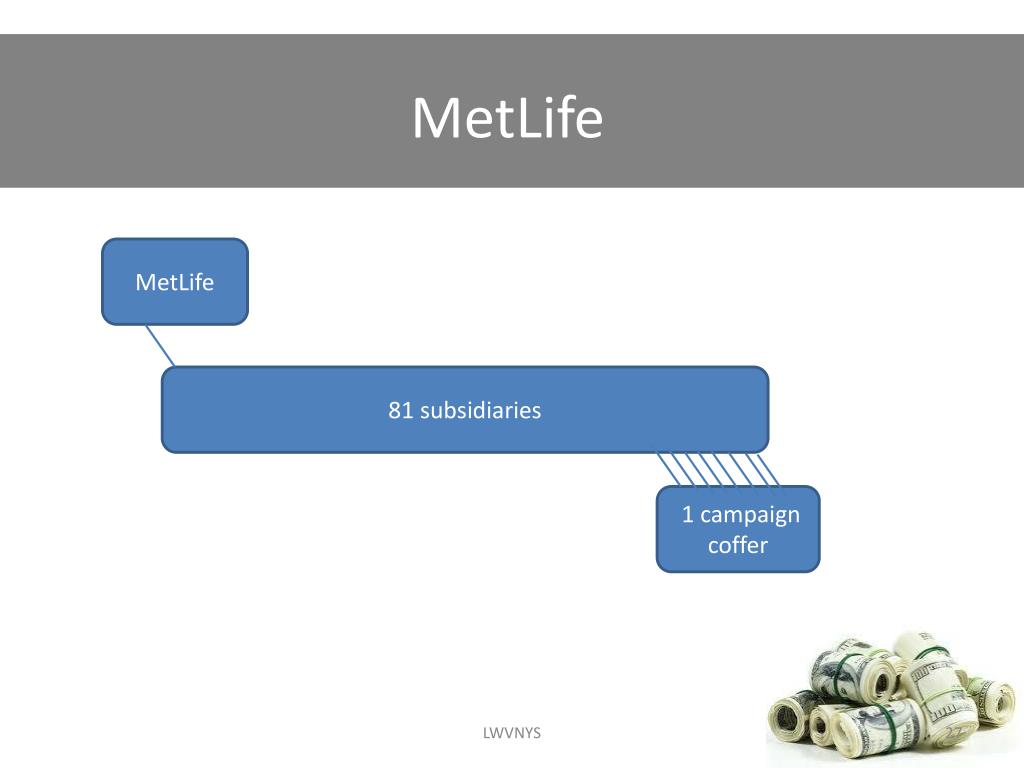 MetLife

MetLife

81 subsidiaries

1 campaign coffer

LWVNYS